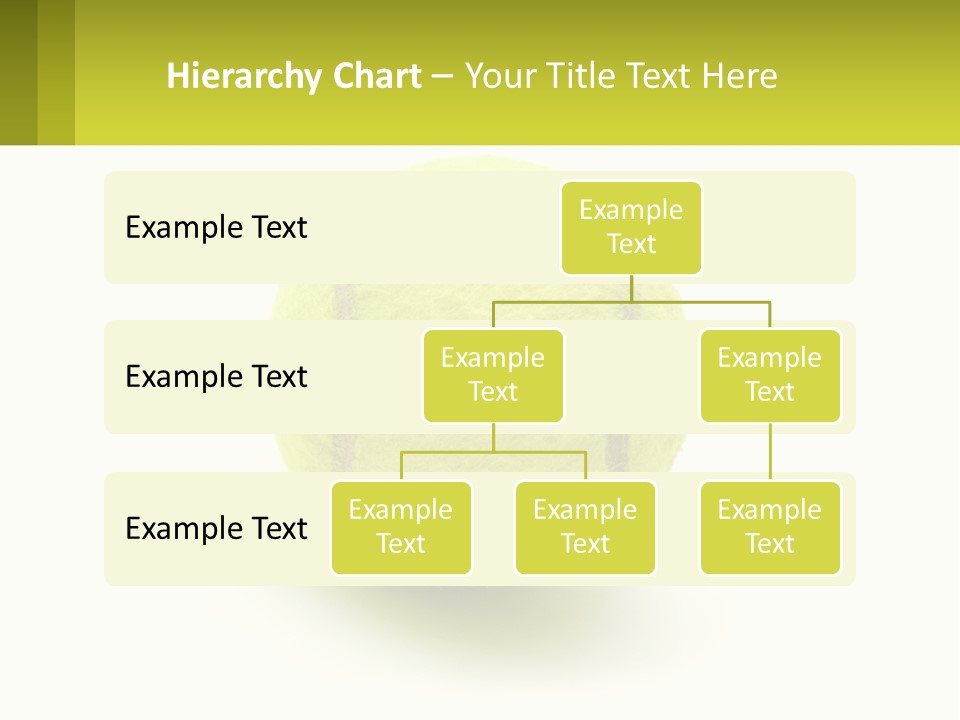 Hierarchy Chart – Your Title Text Here

Example Text

Example Text

Example Text

Example Text

Example Text

Example Text

Example Text

Example Text

Example Text